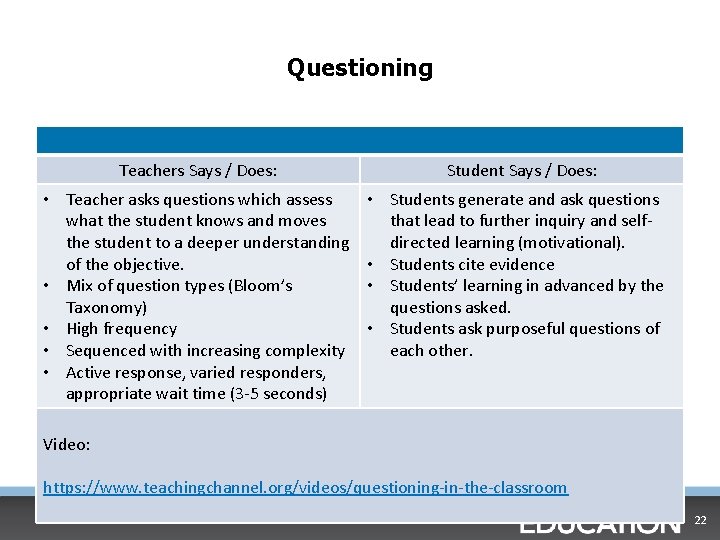 Questioning

| Teachers Says / Does: | Student Says / Does: |
|---|---|
| • Teacher asks questions which assess what the student knows and moves the student to a deeper understanding of the objective. • Mix of question types (Bloom's Taxonomy) • High frequency • Sequenced with increasing complexity • Active response, varied responders, appropriate wait time (3-5 seconds) | • Students generate and ask questions that lead to further inquiry and self-directed learning (motivational). • Students cite evidence • Students' learning in advanced by the questions asked. • Students ask purposeful questions of each other. |

Video:

https://www.teachingchannel.org/videos/questioning-in-the-classroom

EDUCATION

22